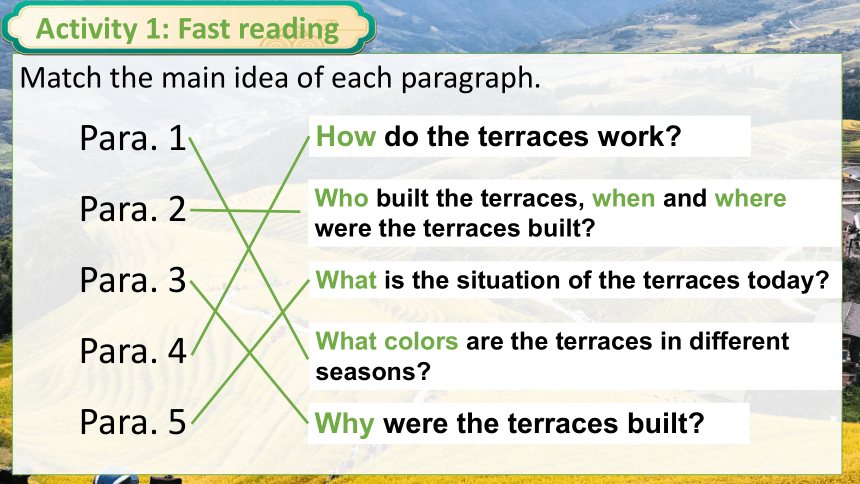 Activity 1: Fast reading

Match the main idea of each paragraph.

Para. 1
Para. 2
Para. 3
Para. 4
Para. 5

How do the terraces work?
Who built the terraces, when and where were the terraces built?
What is the situation of the terraces today?
What colors are the terraces in different seasons?
Why were the terraces built?